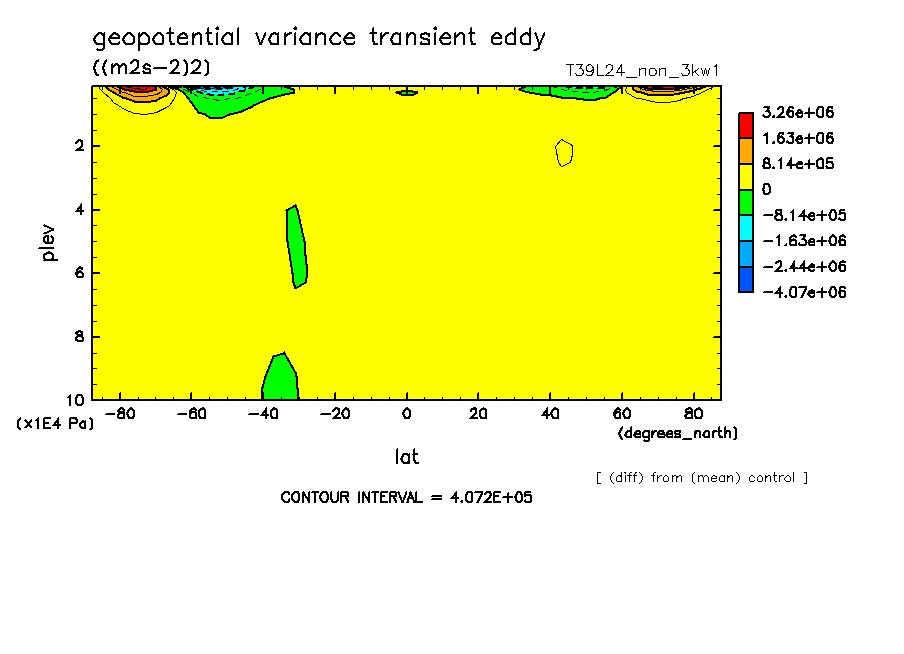 geopotential variance transient eddy
((m2s-2)2)
T39L24_non_3kw1

3.26e+06
1.63e+06
8.14e+05
0
-8.14e+05
-1.63e+06
-2.44e+06
-4.07e+06

plev
2
4
6
8
10
(x1E4 Pa)
-80 -60 -40 -20 0 20 40 60 80
(degrees_north)
lat

[ (diff) from (mean) control ]

CONTOUR INTERVAL = 4.072E+05